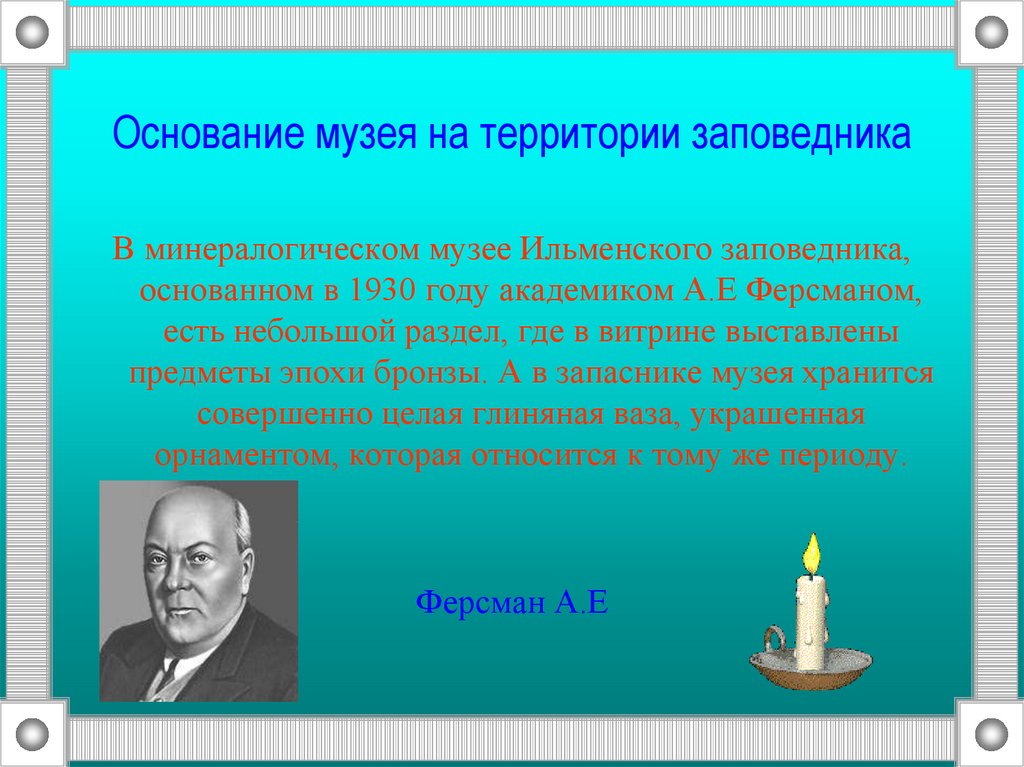 Основание музея на территории заповедника

В минералогическом музее Ильменского заповедника, основанном в 1930 году академиком А.Е Ферсманом, есть небольшой раздел, где в витрине выставлены предметы эпохи бронзы. А в запаснике музея хранится совершенно целая глиняная ваза, украшенная орнаментом, которая относится к тому же периоду.

Ферсман А.Е